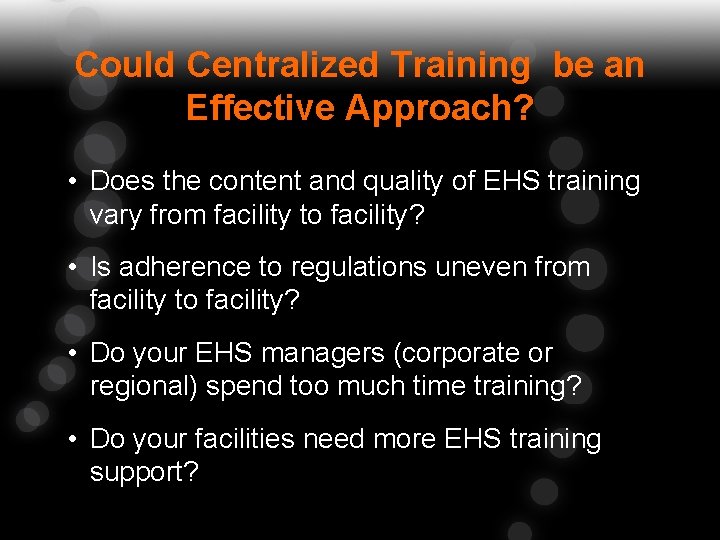 Could Centralized Training  be an Effective Approach?

• Does the content and quality of EHS training vary from facility to facility?

• Is adherence to regulations uneven from facility to facility?

• Do your EHS managers (corporate or regional) spend too much time training?

• Do your facilities need more EHS training support?